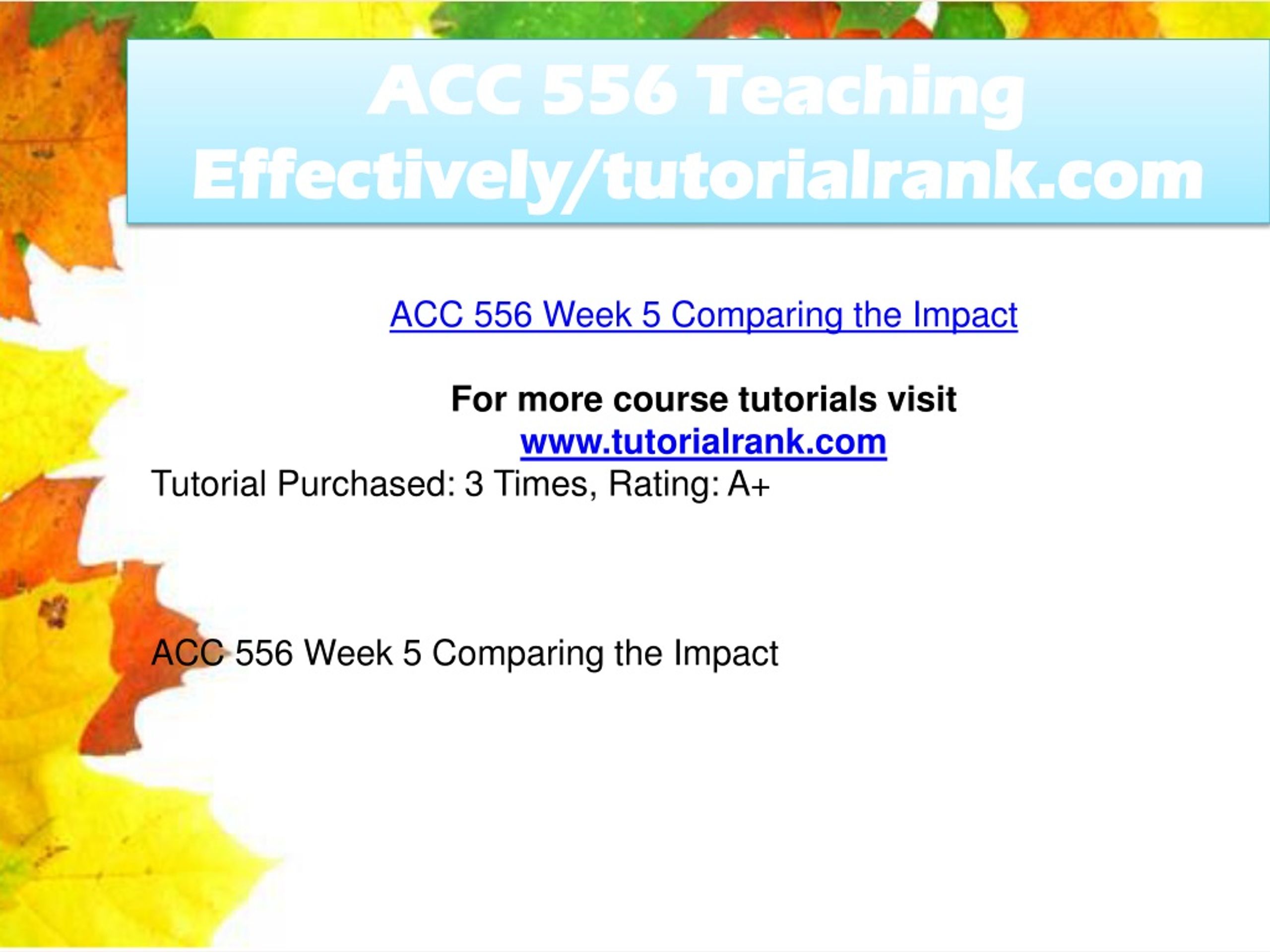 ACC 556 Teaching Effectively/tutorialrank.com

ACC 556 Week 5 Comparing the Impact

For more course tutorials visit
www.tutorialrank.com

Tutorial Purchased: 3 Times, Rating: A+

ACC 556 Week 5 Comparing the Impact